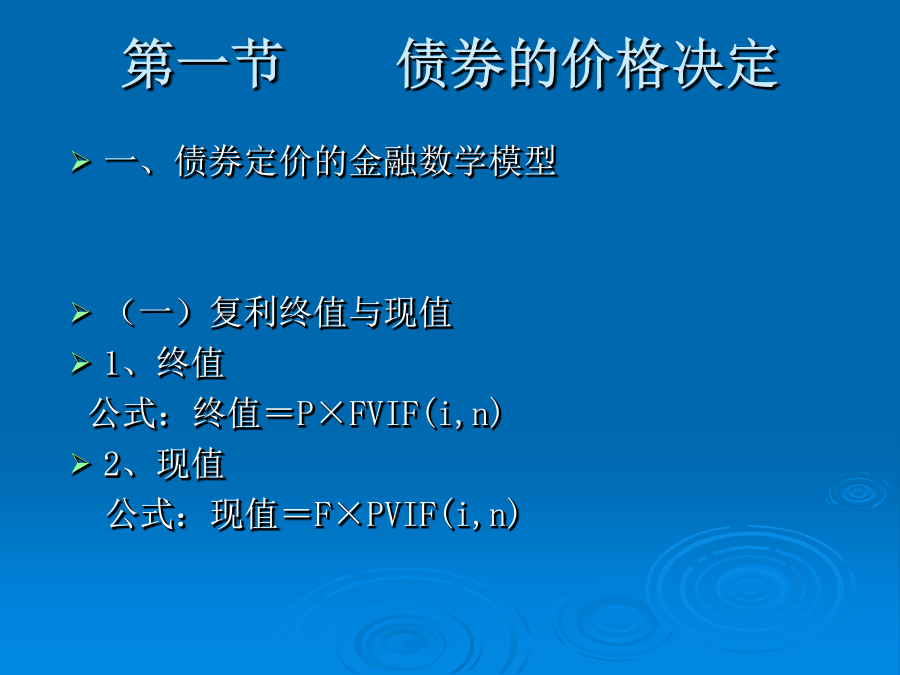 第一节　　债券的价格决定

➢ 一、债券定价的金融数学模型

➢ （一）复利终值与现值
➢ 1、终值
公式：终值＝P×FVIF(i,n)
➢ 2、现值
公式：现值＝F×PVIF(i,n)